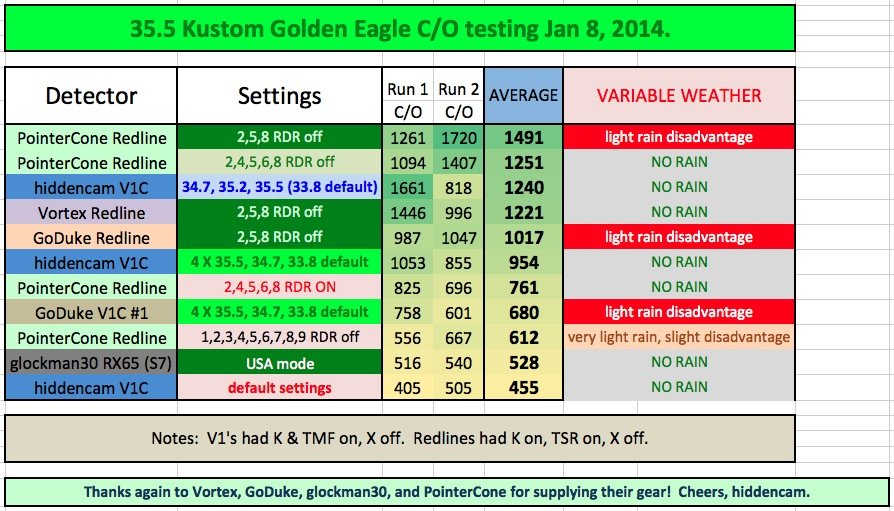 35.5 Kustom Golden Eagle C/O testing Jan 8, 2014.

| Detector | Settings | Run 1 C/O | Run 2 C/O | AVERAGE | VARIABLE WEATHER |
|---|---|---|---|---|---|
| PointerCone Redline | 2,5,8 RDR off | 1261 | 1720 | 1491 | light rain disadvantage |
| PointerCone Redline | 2,4,5,6,8 RDR off | 1094 | 1407 | 1251 | NO RAIN |
| hiddencam V1C | 34.7, 35.2, 35.5 (33.8 default) | 1661 | 818 | 1240 | NO RAIN |
| Vortex Redline | 2,5,8 RDR off | 1446 | 996 | 1221 | NO RAIN |
| GoDuke Redline | 2,5,8 RDR off | 987 | 1047 | 1017 | light rain disadvantage |
| hiddencam V1C | 4 X 35.5, 34.7, 33.8 default | 1053 | 855 | 954 | NO RAIN |
| PointerCone Redline | 2,4,5,6,8 RDR ON | 825 | 696 | 761 | NO RAIN |
| GoDuke V1C #1 | 4 X 35.5, 34.7, 33.8 default | 758 | 601 | 680 | light rain disadvantage |
| PointerCone Redline | 1,2,3,4,5,6,7,8,9 RDR off | 556 | 667 | 612 | very light rain, slight disadvantage |
| glockman30 RX65 (S7) | USA mode | 516 | 540 | 528 | NO RAIN |
| hiddencam V1C | default settings | 405 | 505 | 455 | NO RAIN |

Notes: V1's had K & TMF on, X off. Redlines had K on, TSR on, X off.

Thanks again to Vortex, GoDuke, glockman30, and PointerCone for supplying their gear! Cheers, hiddencam.